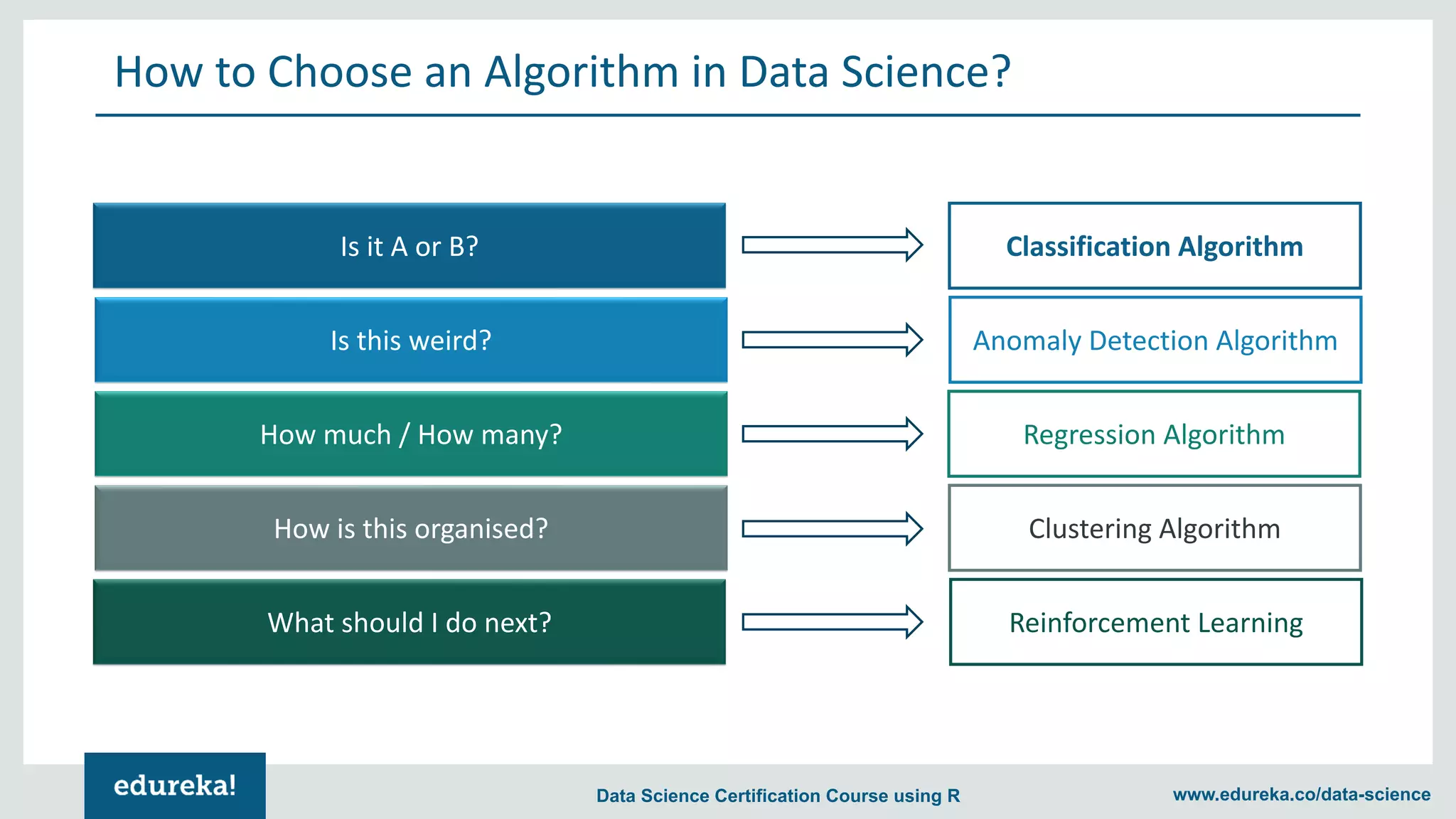 How to Choose an Algorithm in Data Science?

Is it A or B?

Classification Algorithm

Is this weird?

Anomaly Detection Algorithm

How much / How many?

Regression Algorithm

How is this organised?

Clustering Algorithm

What should I do next?

Reinforcement Learning

edureka!

Data Science Certification Course using R

www.edureka.co/data-science